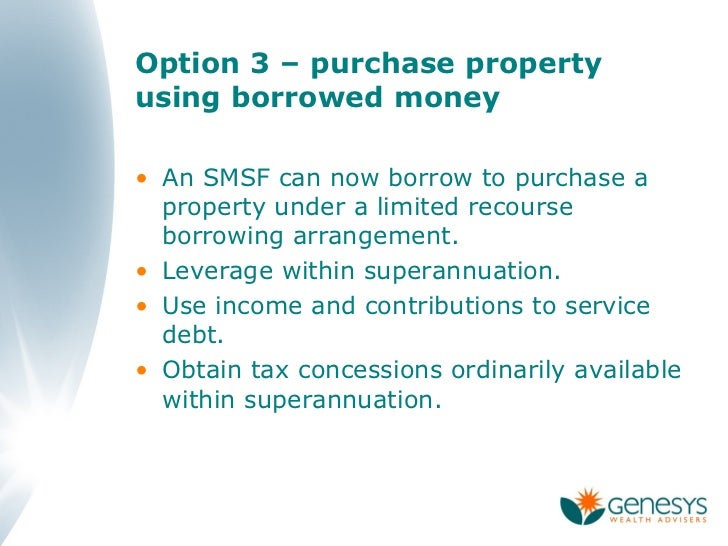 Option 3 – purchase property using borrowed money

• An SMSF can now borrow to purchase a property under a limited recourse borrowing arrangement.
• Leverage within superannuation.
• Use income and contributions to service debt.
• Obtain tax concessions ordinarily available within superannuation.

GENESYS
WEALTH ADVISERS